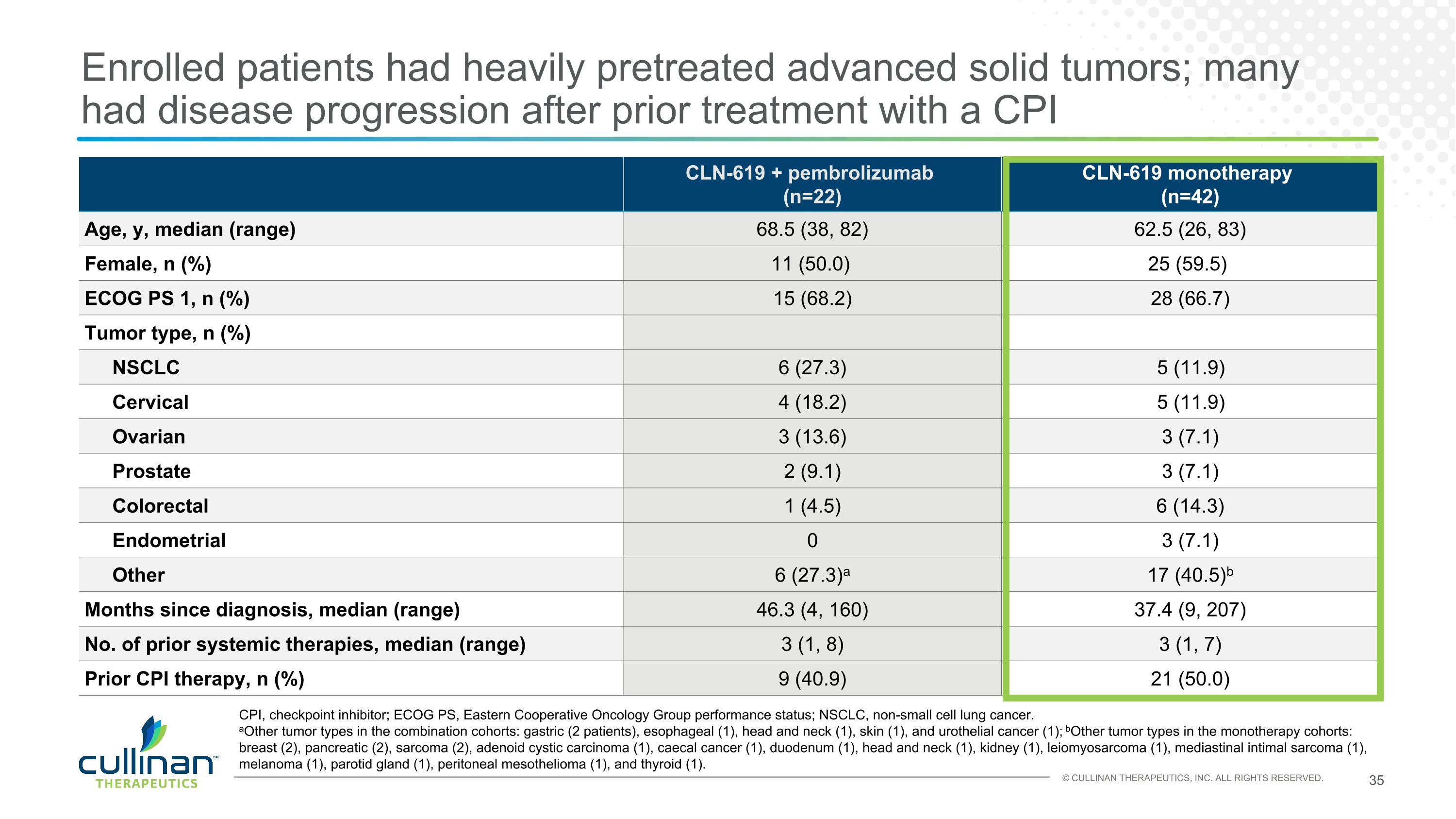 Enrolled patients had heavily pretreated advanced solid tumors; many had disease progression after prior treatment with a CPI

| | CLN-619 + pembrolizumab (n=22) | CLN-619 monotherapy (n=42) |
|---|---|---|
| Age, y, median (range) | 68.5 (38, 82) | 62.5 (26, 83) |
| Female, n (%) | 11 (50.0) | 25 (59.5) |
| ECOG PS 1, n (%) | 15 (68.2) | 28 (66.7) |
| Tumor type, n (%) | | |
| NSCLC | 6 (27.3) | 5 (11.9) |
| Cervical | 4 (18.2) | 5 (11.9) |
| Ovarian | 3 (13.6) | 3 (7.1) |
| Prostate | 2 (9.1) | 3 (7.1) |
| Colorectal | 1 (4.5) | 6 (14.3) |
| Endometrial | 0 | 3 (7.1) |
| Other | 6 (27.3)$^a$ | 17 (40.5)$^b$ |
| Months since diagnosis, median (range) | 46.3 (4, 160) | 37.4 (9, 207) |
| No. of prior systemic therapies, median (range) | 3 (1, 8) | 3 (1, 7) |
| Prior CPI therapy, n (%) | 9 (40.9) | 21 (50.0) |

CPI, checkpoint inhibitor; ECOG PS, Eastern Cooperative Oncology Group performance status; NSCLC, non-small cell lung cancer.
$^a$Other tumor types in the combination cohorts: gastric (2 patients), esophageal (1), head and neck (1), skin (1), and urothelial cancer (1); $^b$Other tumor types in the monotherapy cohorts: breast (2), pancreatic (2), sarcoma (2), adenoid cystic carcinoma (1), caecal cancer (1), duodenum (1), head and neck (1), kidney (1), leiomyosarcoma (1), mediastinal intimal sarcoma (1), melanoma (1), parotid gland (1), peritoneal mesothelioma (1), and thyroid (1).

cullinan™ THERAPEUTICS

© CULLINAN THERAPEUTICS, INC. ALL RIGHTS RESERVED.

35